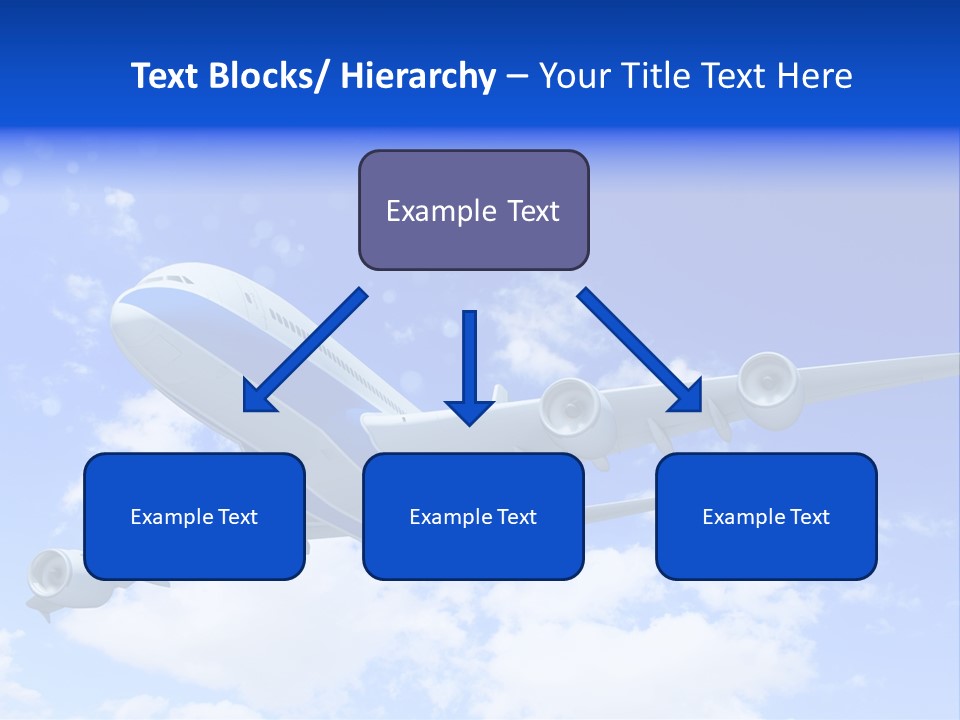 Text Blocks/ Hierarchy – Your Title Text Here

Example Text

Example Text

Example Text

Example Text